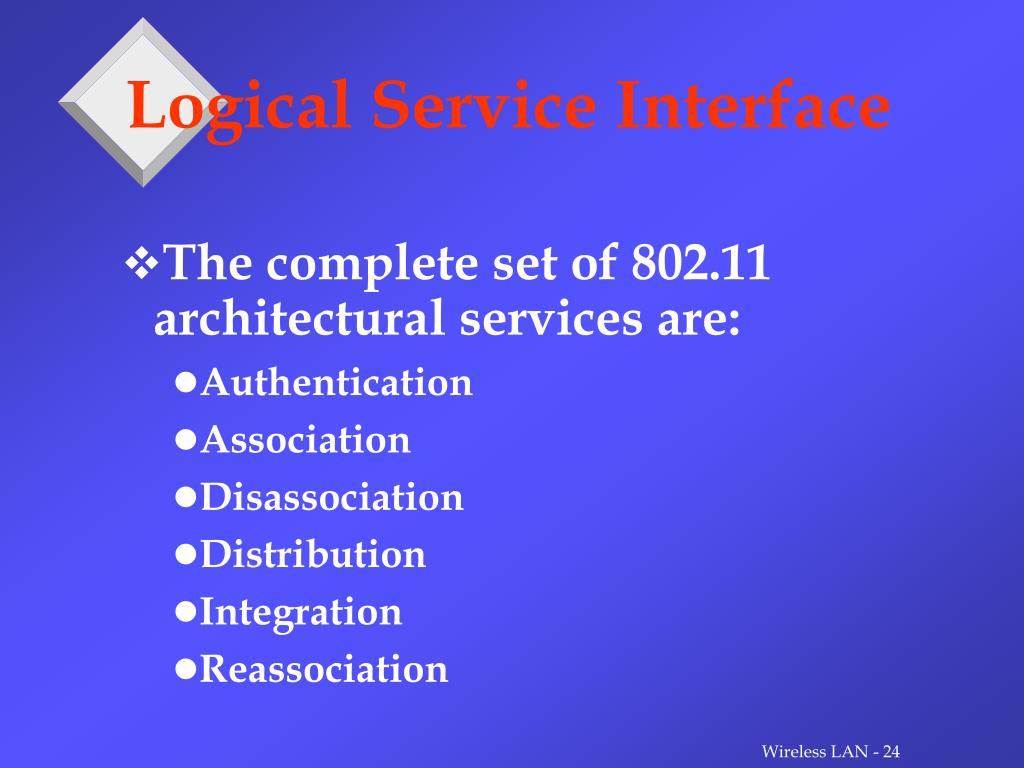 Logical Service Interface

❖The complete set of 802.11 architectural services are:

●Authentication
●Association
●Disassociation
●Distribution
●Integration
●Reassociation

Wireless LAN - 24